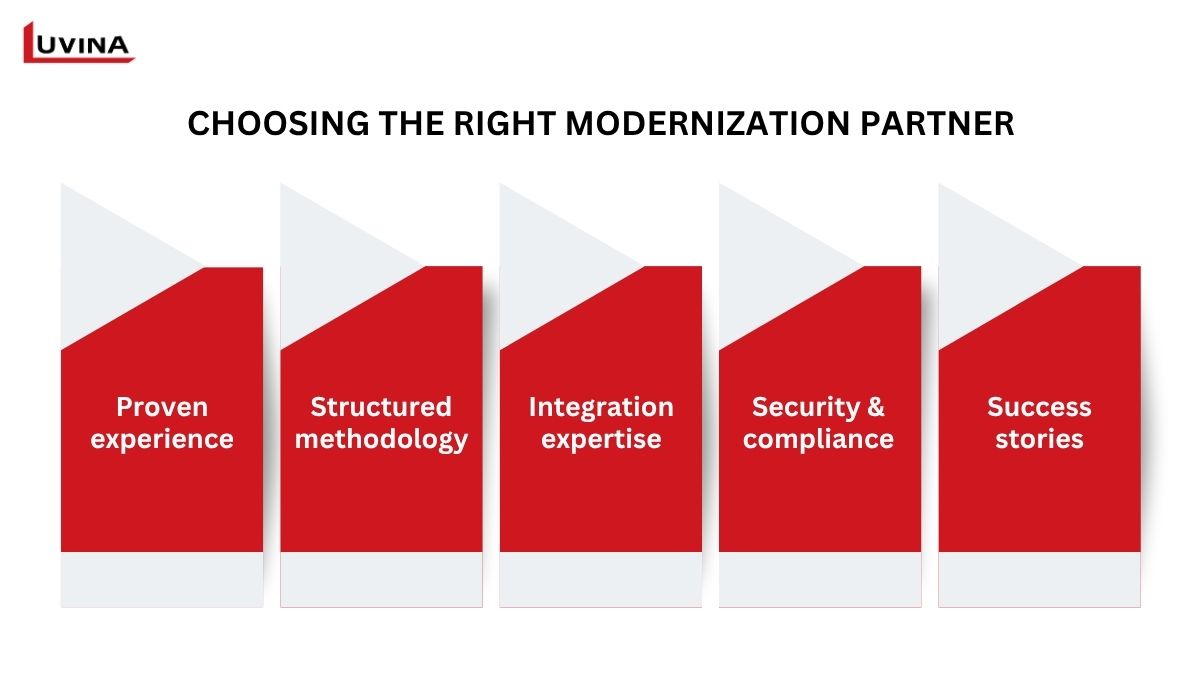 LUVINA

CHOOSING THE RIGHT MODERNIZATION PARTNER

Proven experience

Structured methodology

Integration expertise

Security & compliance

Success stories